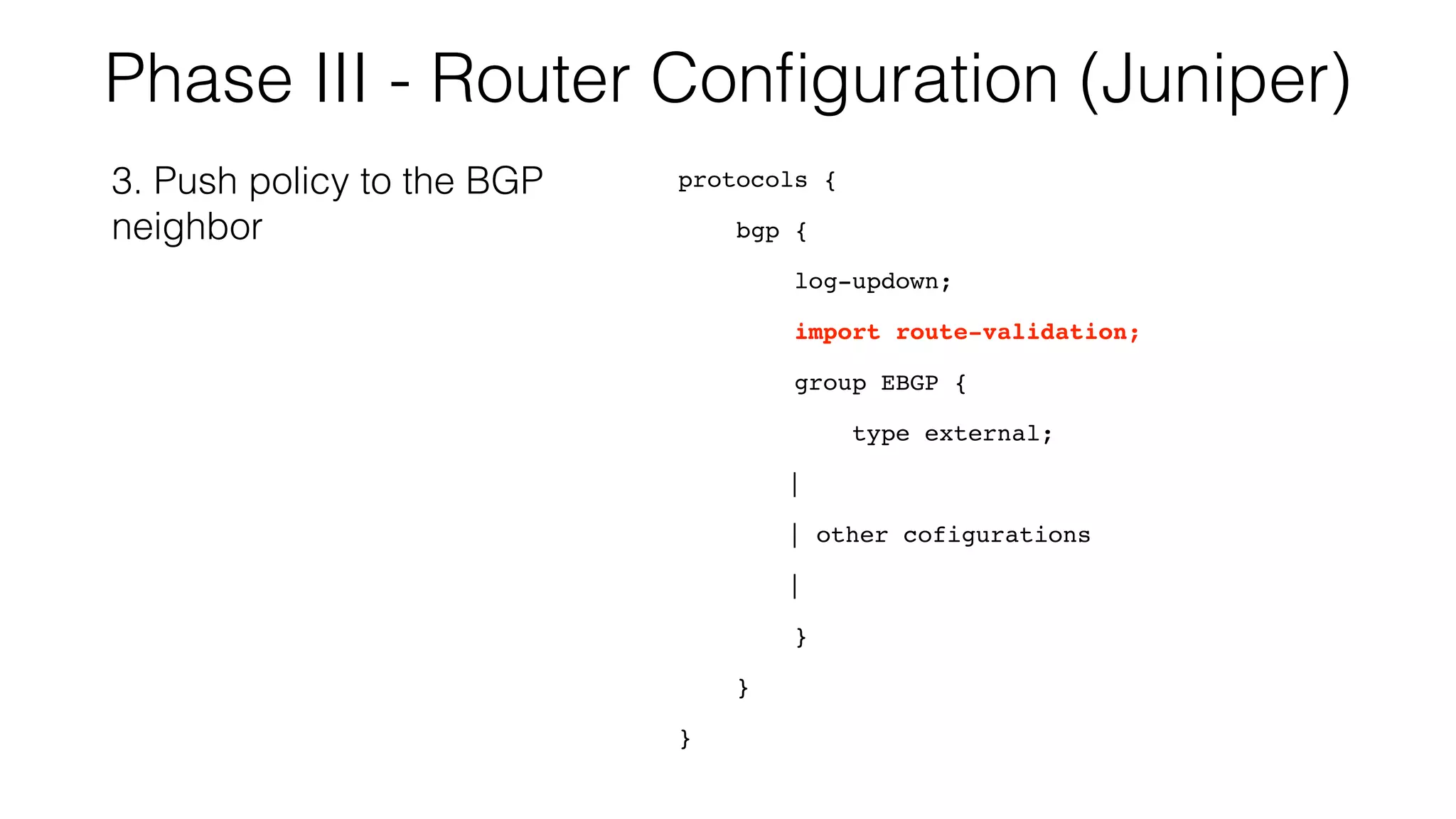 Phase III - Router Configuration (Juniper)

3. Push policy to the BGP neighbor

protocols {
    bgp {
        log-updown;
        import route-validation;
        group EBGP {
            type external;
        |
        | other cofigurations
        |
        }
    }
}